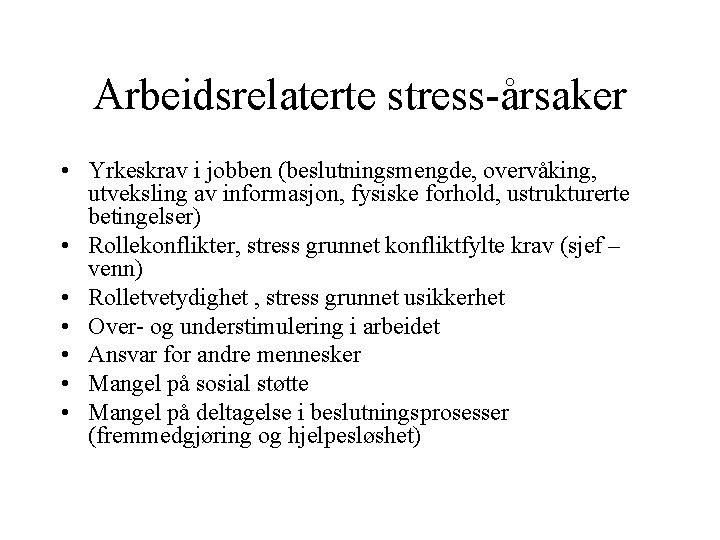 Arbeidsrelaterte stress-årsaker

• Yrkeskrav i jobben (beslutningsmengde, overvåking, utveksling av informasjon, fysiske forhold, ustrukturerte betingelser)
• Rollekonflikter, stress grunnet konfliktfylte krav (sjef – venn)
• Rolletvetydighet , stress grunnet usikkerhet
• Over- og understimulering i arbeidet
• Ansvar for andre mennesker
• Mangel på sosial støtte
• Mangel på deltagelse i beslutningsprosesser (fremmedgjøring og hjelpesløshet)